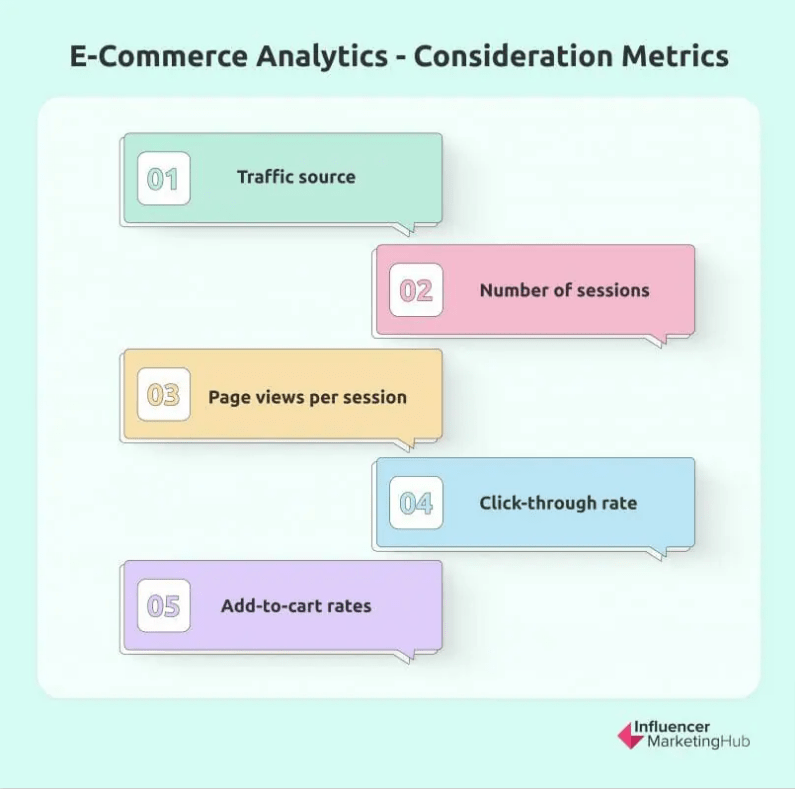 E-Commerce Analytics - Consideration Metrics

01 Traffic source

02 Number of sessions

03 Page views per session

04 Click-through rate

05 Add-to-cart rates

Influencer MarketingHub